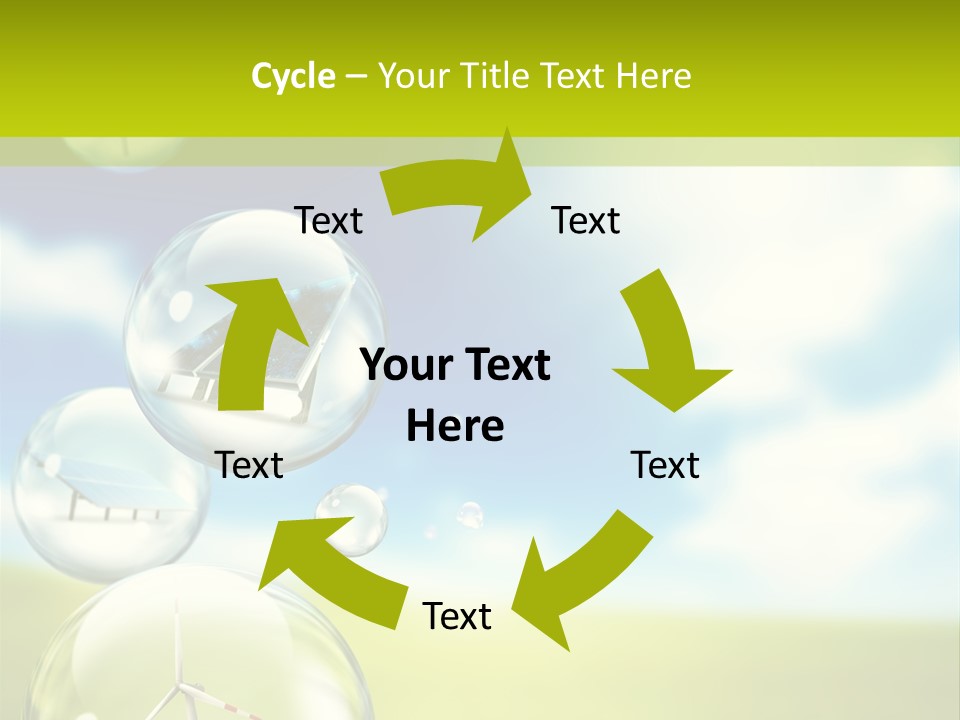 Cycle – Your Title Text Here

Text

Text

Your Text Here

Text

Text

Text